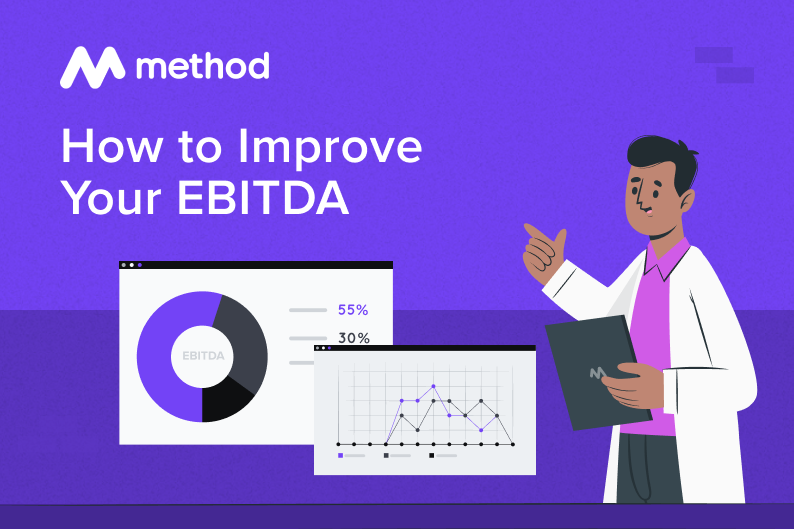 method

How to Improve Your EBITDA

EBITDA

55%

30%